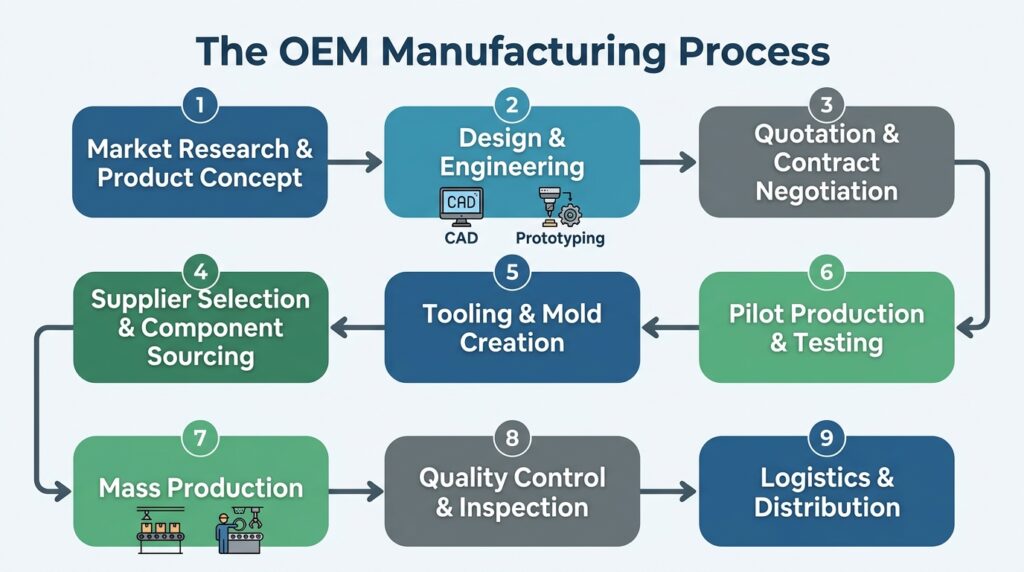 The OEM Manufacturing Process

1
Market Research & Product Concept

2
Design & Engineering
CAD
CAD
Prototyping

3
Quotation & Contract Negotiation

4
Supplier Selection & Component Sourcing

5
Tooling & Mold Creation

6
Pilot Production & Testing

7
Mass Production

8
Quality Control & Inspection

9
Logistics & Distribution